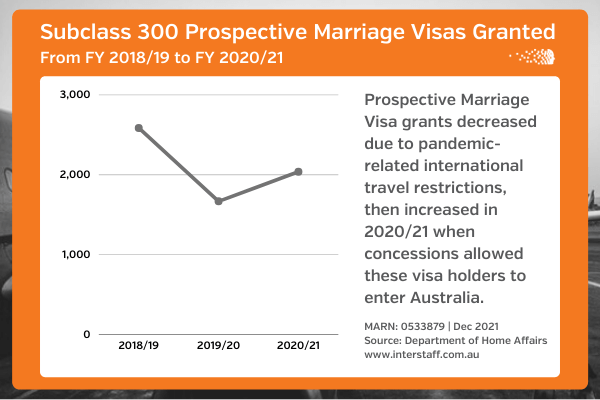 Subclass 300 Prospective Marriage Visas Granted
From FY 2018/19 to FY 2020/21

3,000
2,000
1,000
0
2018/19
2019/20
2020/21

Prospective Marriage Visa grants decreased due to pandemic-related international travel restrictions, then increased in 2020/21 when concessions allowed these visa holders to enter Australia.

MARN: 0533879 | Dec 2021
Source: Department of Home Affairs
www.interstaff.com.au